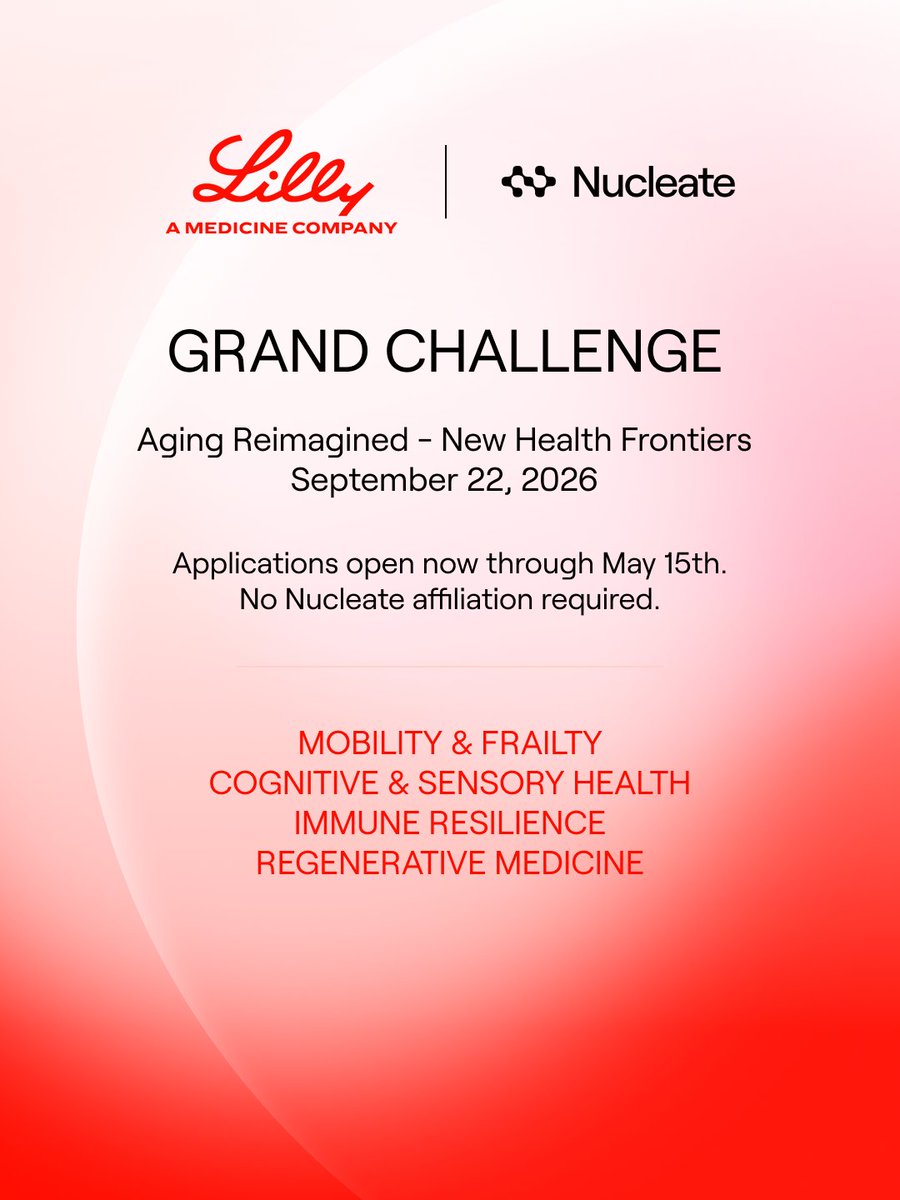 Lilly
A MEDICINE COMPANY

Nucleate

GRAND CHALLENGE

Aging Reimagined - New Health Frontiers
September 22, 2026

Applications open now through May 15th.
No Nucleate affiliation required.

MOBILITY & FRAILTY
COGNITIVE & SENSORY HEALTH
IMMUNE RESILIENCE
REGENERATIVE MEDICINE